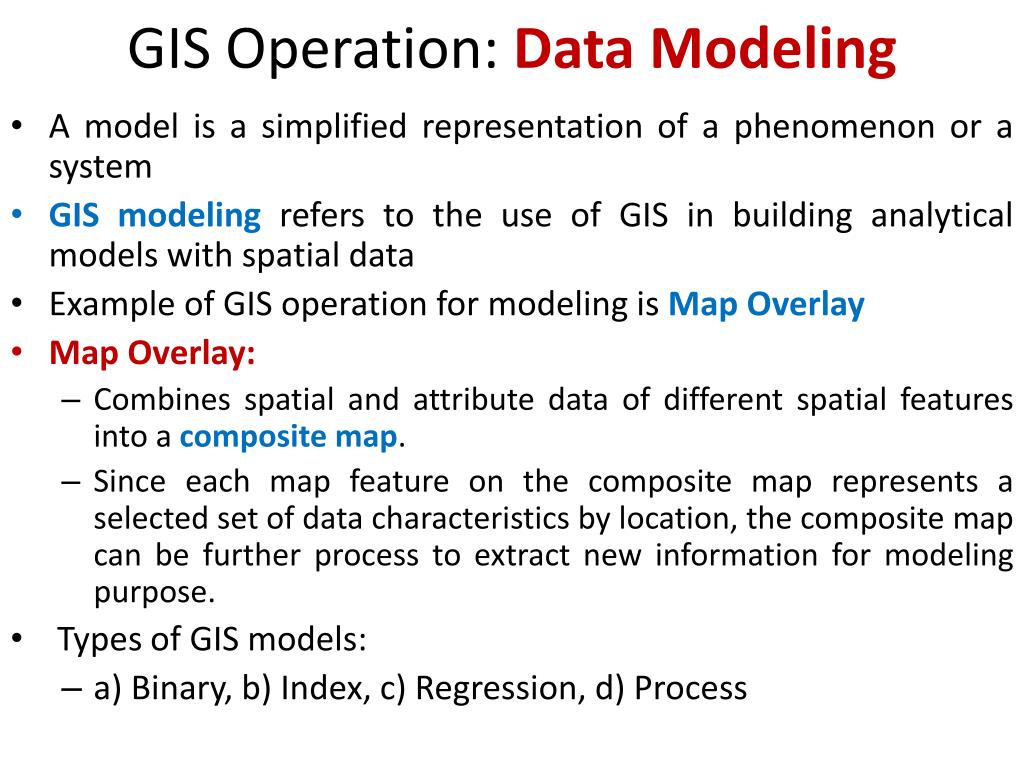 GIS Operation: Data Modeling

• A model is a simplified representation of a phenomenon or a system

• GIS modeling refers to the use of GIS in building analytical models with spatial data

• Example of GIS operation for modeling is Map Overlay

• Map Overlay:

– Combines spatial and attribute data of different spatial features into a composite map.

– Since each map feature on the composite map represents a selected set of data characteristics by location, the composite map can be further process to extract new information for modeling purpose.

• Types of GIS models:

– a) Binary, b) Index, c) Regression, d) Process